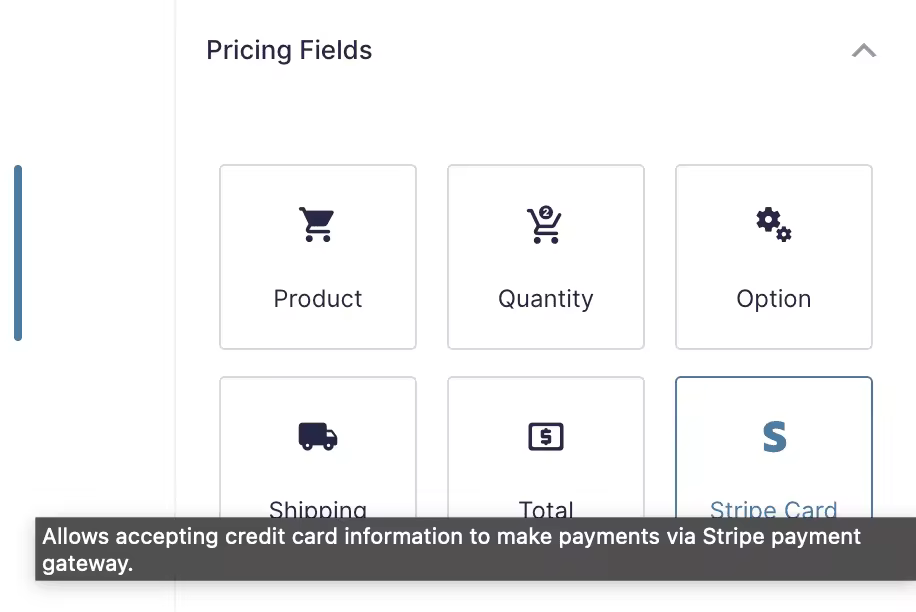 Pricing Fields

Product

Quantity

Option

Shipping

Total

Stripe Card

Allows accepting credit card information to make payments via Stripe payment gateway.